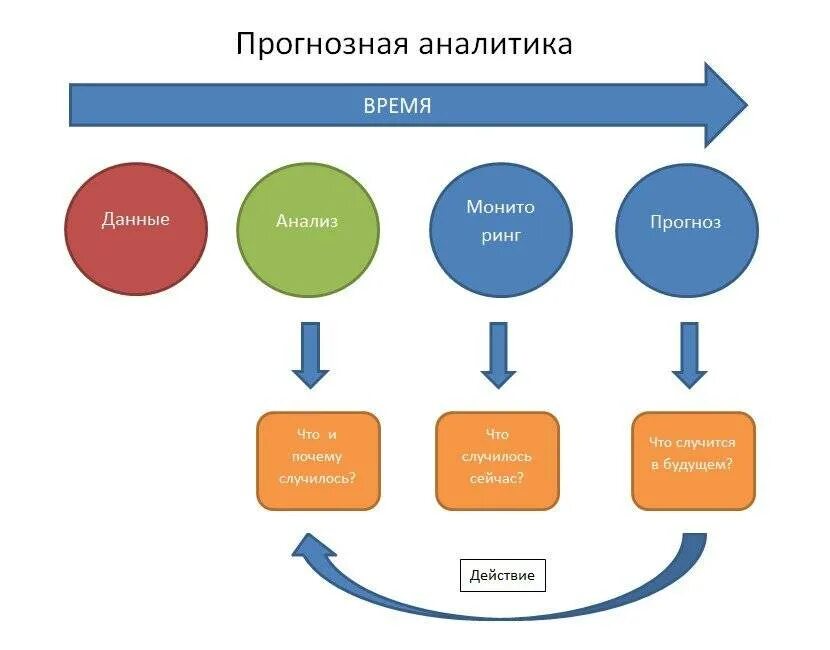 Прогнозная аналитика

ВРЕМЯ

Данные

Анализ

Монито ринг

Прогноз

Что и почему случилось?

Что случилось сейчас?

Что случится в будущем?

Действие